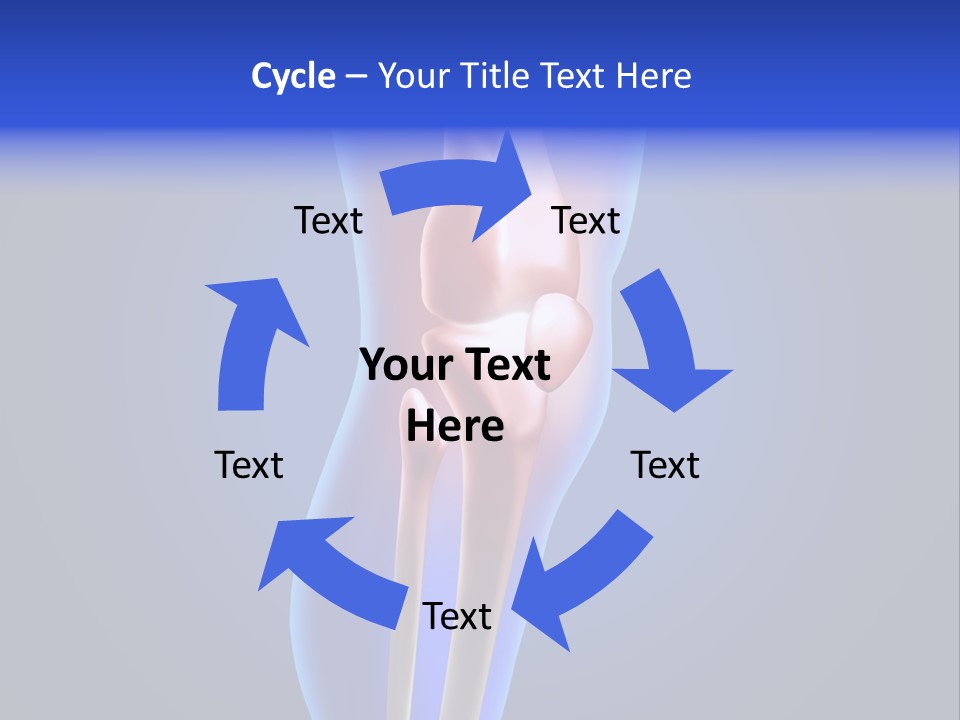 Cycle – Your Title Text Here

Text

Text

Your Text Here

Text

Text

Text